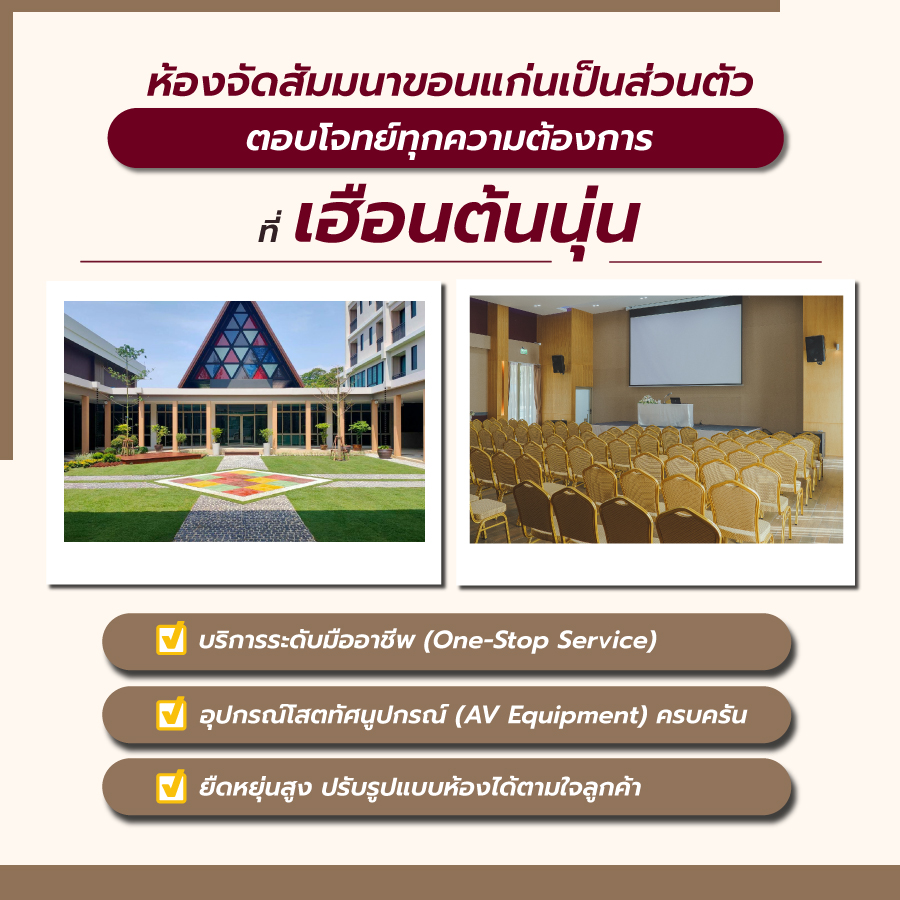 ห้องจัดสัมมนาขอนแก่นเป็นส่วนตัว

ตอบโจทย์ทุกความต้องการ

ที่ เฮือนต้นนุ่น

บริการระดับมืออาชีพ (One-Stop Service)

อุปกรณ์โสตทัศนูปกรณ์ (AV Equipment) ครบครัน

ยืดหยุ่นสูง ปรับรูปแบบห้องได้ตามใจลูกค้า